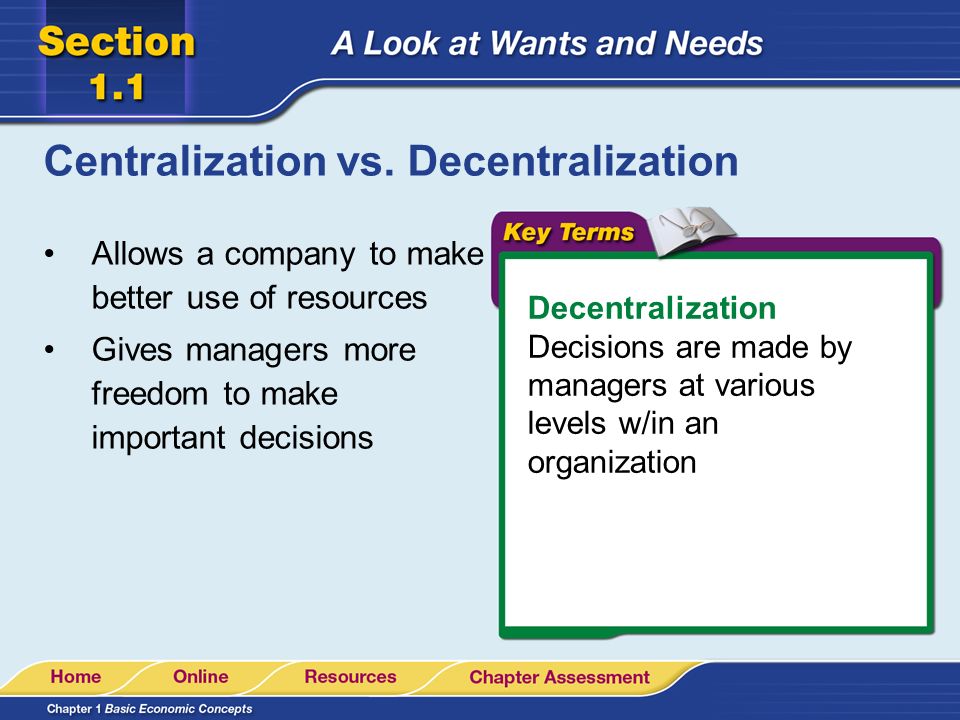 Section 1.1

A Look at Wants and Needs

Centralization vs. Decentralization

• Allows a company to make better use of resources

• Gives managers more freedom to make important decisions

Key Terms

Decentralization
Decisions are made by managers at various levels w/in an organization

Home Online Resources Chapter Assessment

Chapter 1 Basic Economic Concepts